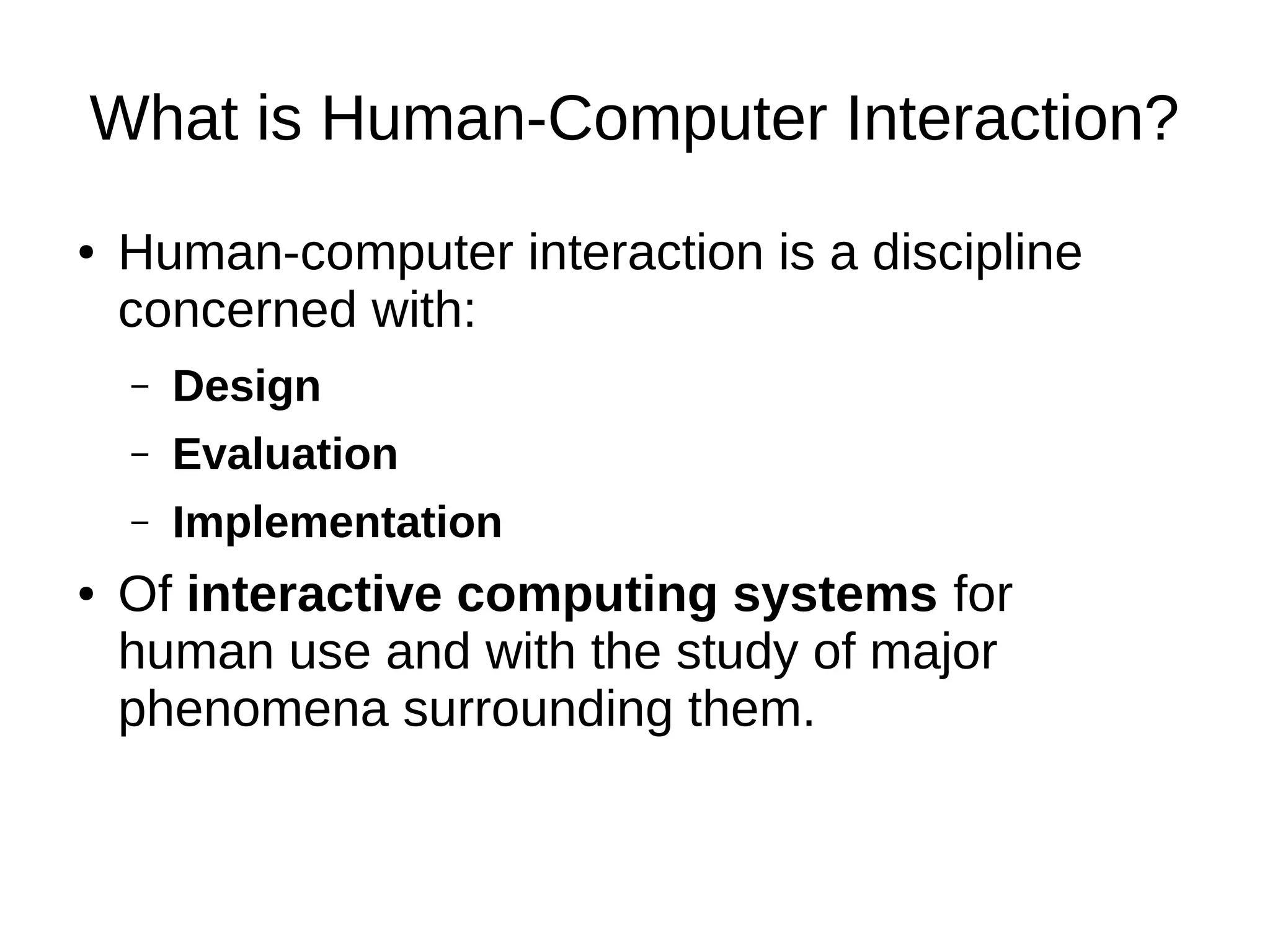 What is Human-Computer Interaction?

• Human-computer interaction is a discipline concerned with:
  – Design
  – Evaluation
  – Implementation
• Of interactive computing systems for human use and with the study of major phenomena surrounding them.